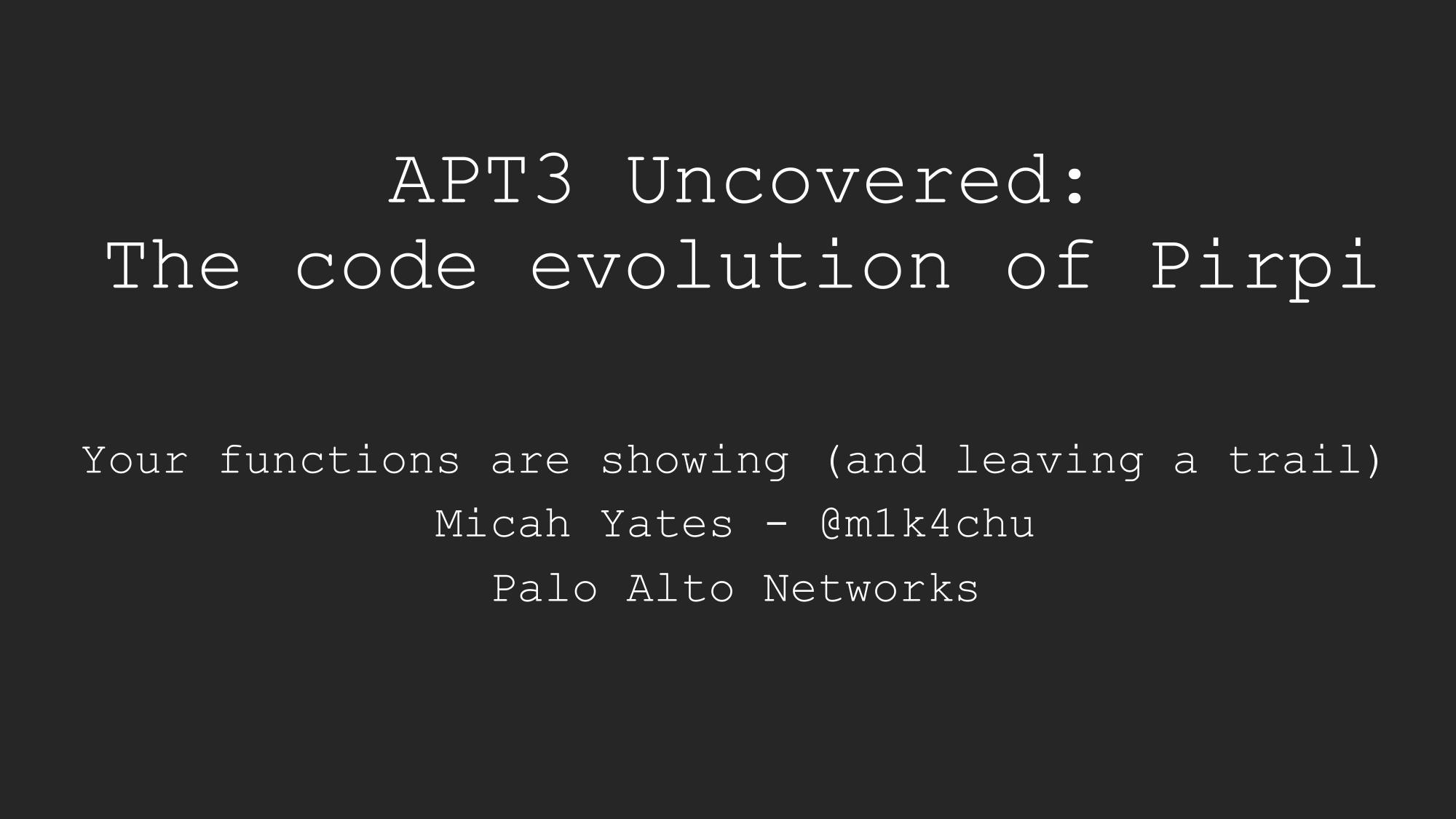 APT3 Uncovered:
The code evolution of Pirpi

Your functions are showing (and leaving a trail)

Micah Yates - @m1k4chu

Palo Alto Networks